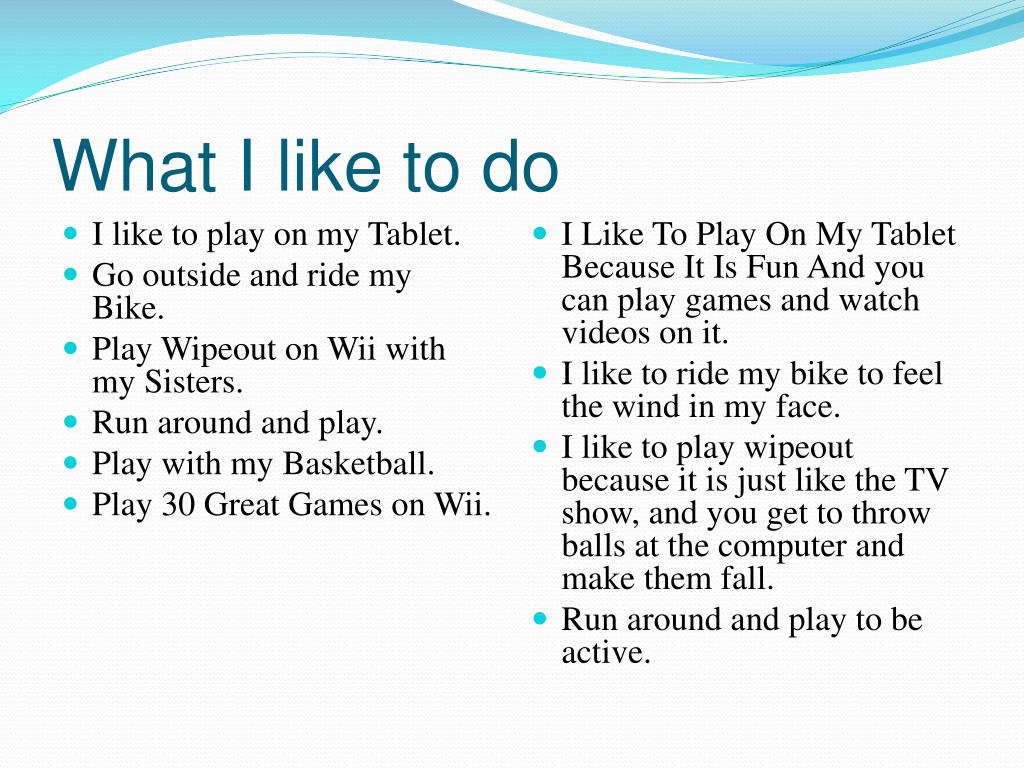 What I like to do

- I like to play on my Tablet.
- Go outside and ride my Bike.
- Play Wipeout on Wii with my Sisters.
- Run around and play.
- Play with my Basketball.
- Play 30 Great Games on Wii.

- I Like To Play On My Tablet Because It Is Fun And you can play games and watch videos on it.
- I like to ride my bike to feel the wind in my face.
- I like to play wipeout because it is just like the TV show, and you get to throw balls at the computer and make them fall.
- Run around and play to be active.